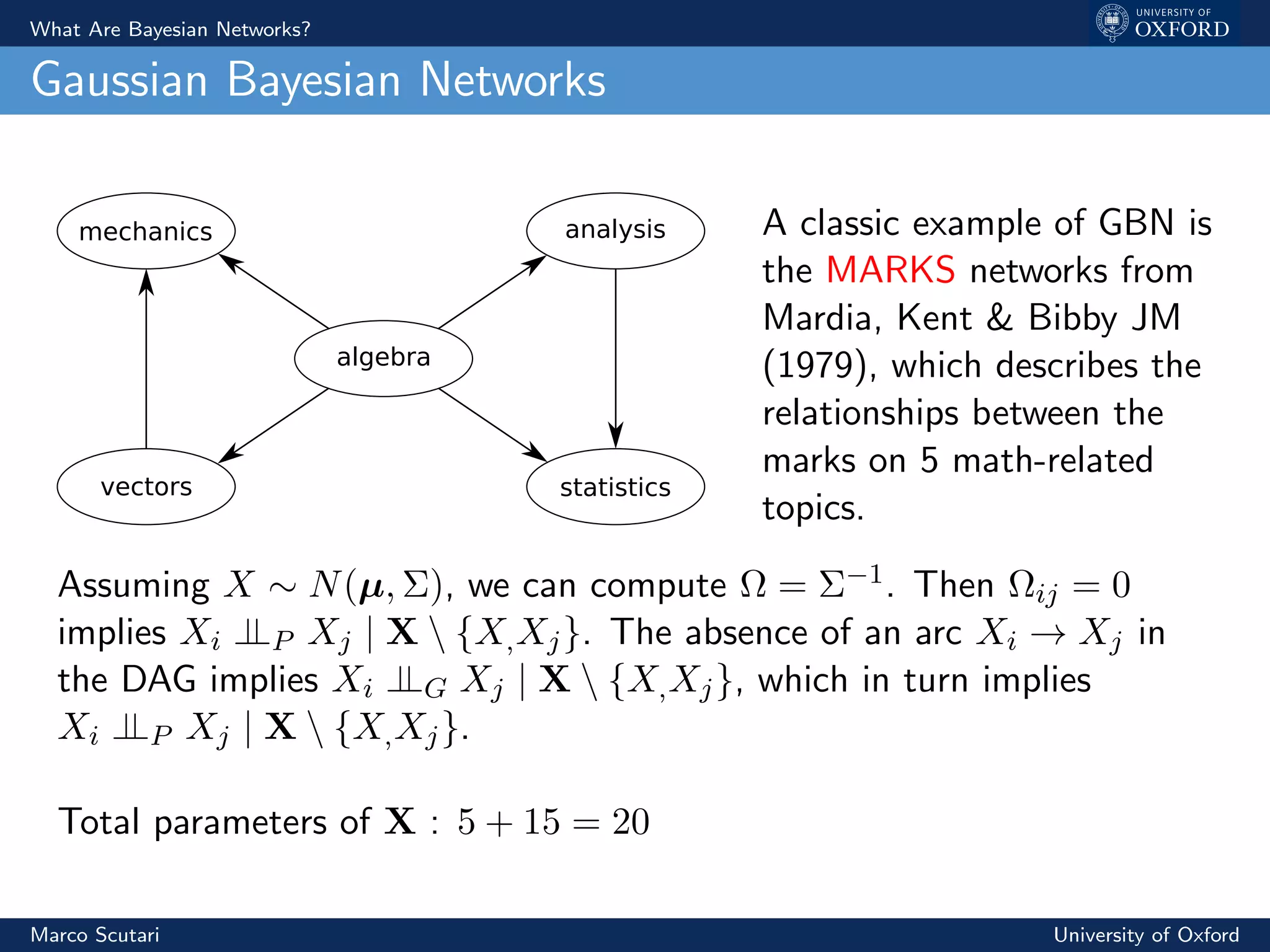 What Are Bayesian Networks?

UNIVERSITY OF OXFORD

Gaussian Bayesian Networks

mechanics

analysis

algebra

vectors

statistics

A classic example of GBN is the MARKS networks from Mardia, Kent & Bibby JM (1979), which describes the relationships between the marks on 5 math-related topics.

Assuming $X \sim N(\boldsymbol{\mu}, \Sigma)$, we can compute $\Omega = \Sigma^{-1}$. Then $\Omega_{ij} = 0$ implies $X_i \perp\!\!\!\perp_P X_j \mid \mathbf{X} \setminus \{X_, X_j\}$. The absence of an arc $X_i \to X_j$ in the DAG implies $X_i \perp\!\!\!\perp_G X_j \mid \mathbf{X} \setminus \{X_, X_j\}$, which in turn implies $X_i \perp\!\!\!\perp_P X_j \mid \mathbf{X} \setminus \{X_, X_j\}$.

Total parameters of $\mathbf{X}$ : $5 + 15 = 20$

Marco Scutari

University of Oxford